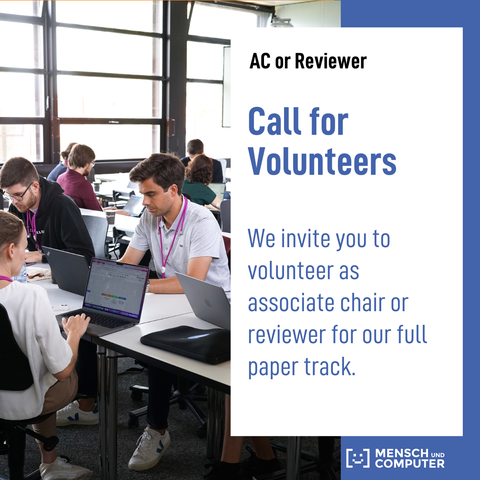 AC or Reviewer

Call for Volunteers

We invite you to volunteer as associate chair or reviewer for our full paper track.

MENSCH UND COMPUTER